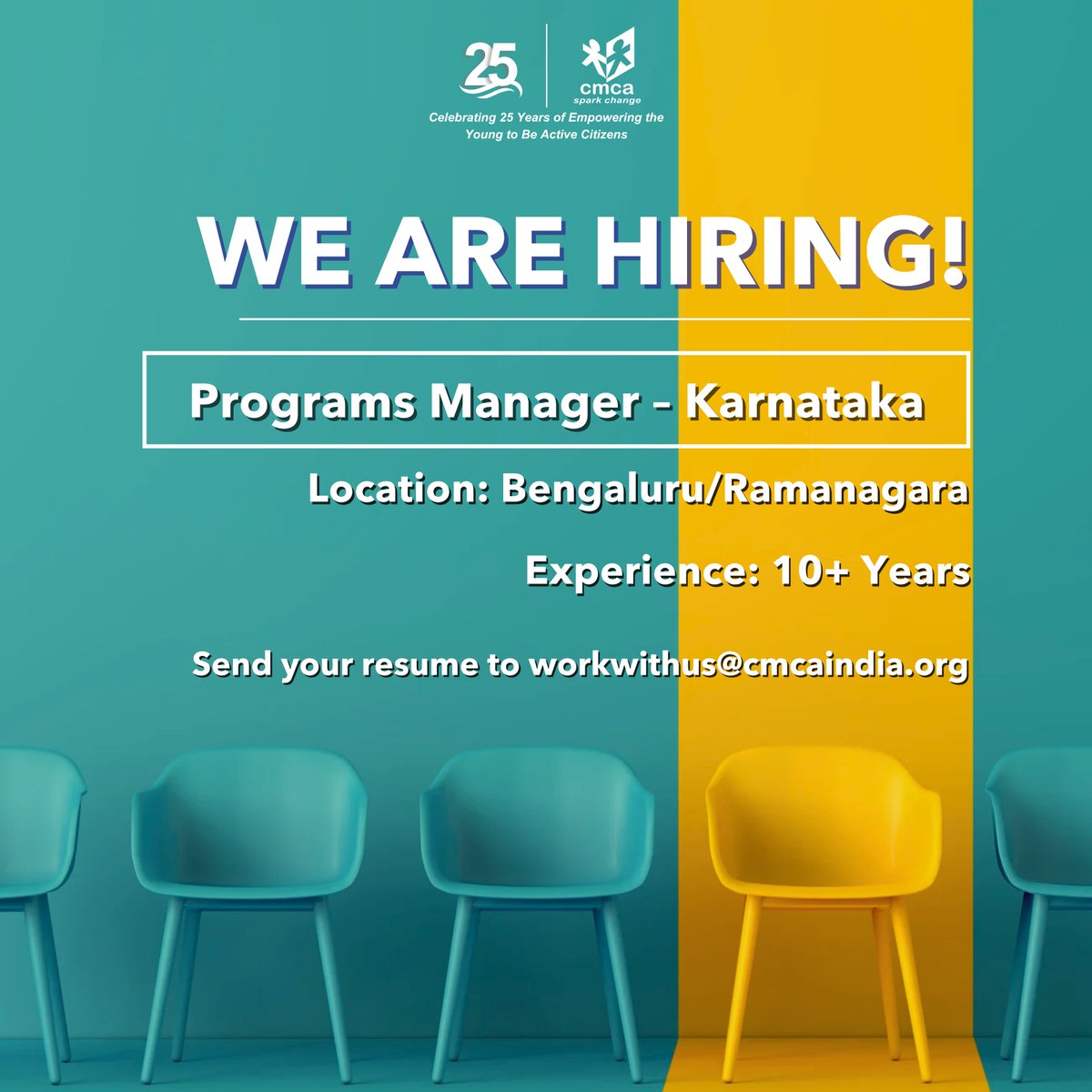 25

cmca
spark change

Celebrating 25 Years of Empowering the Young to Be Active Citizens

WE ARE HIRING!

Programs Manager – Karnataka

Location: Bengaluru/Ramanagara

Experience: 10+ Years

Send your resume to workwithus@cmcaindia.org